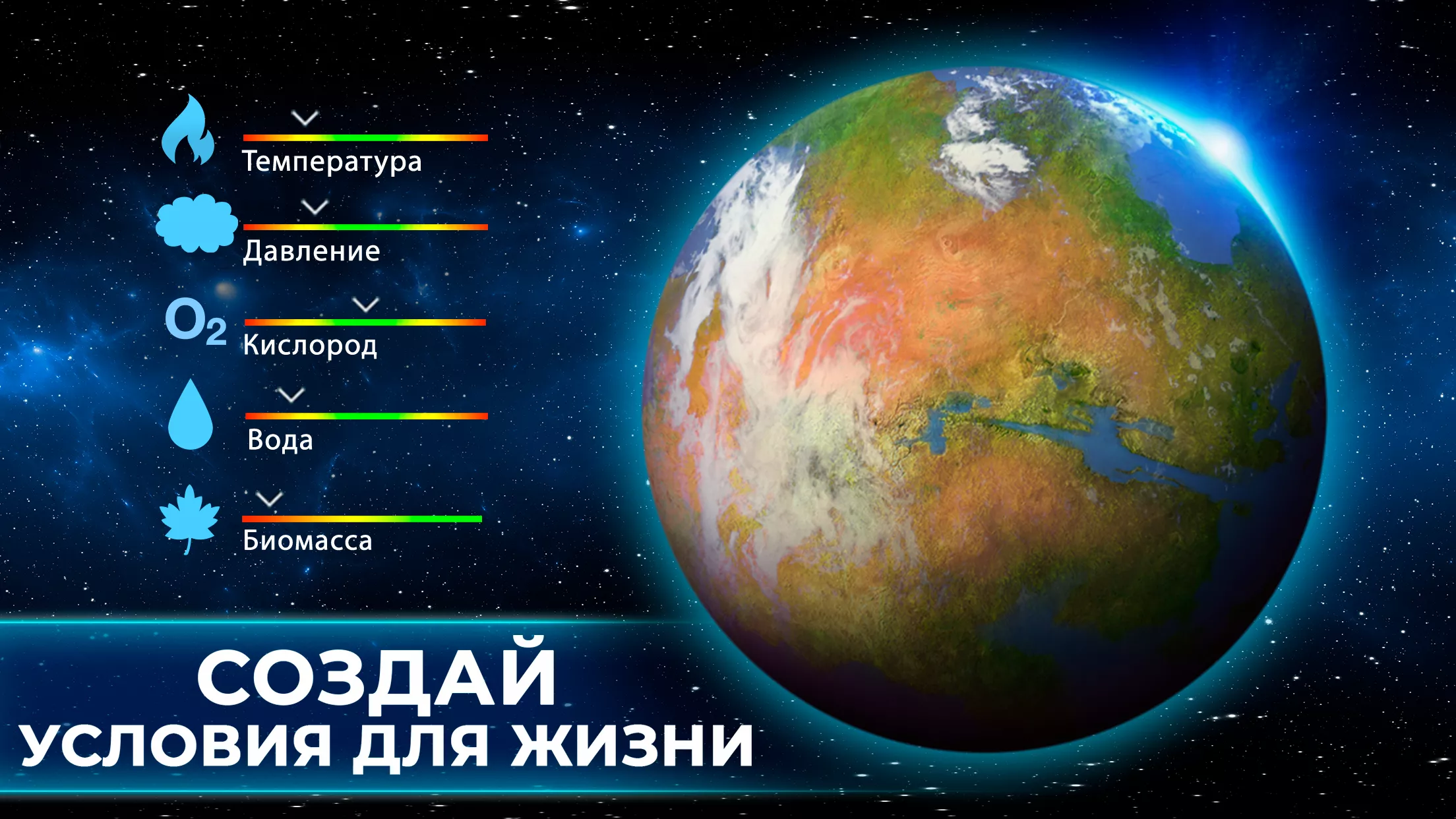 Температура

Давление

$O_2$

Кислород

Вода

Биомасса

СОЗДАЙ
УСЛОВИЯ ДЛЯ ЖИЗНИ